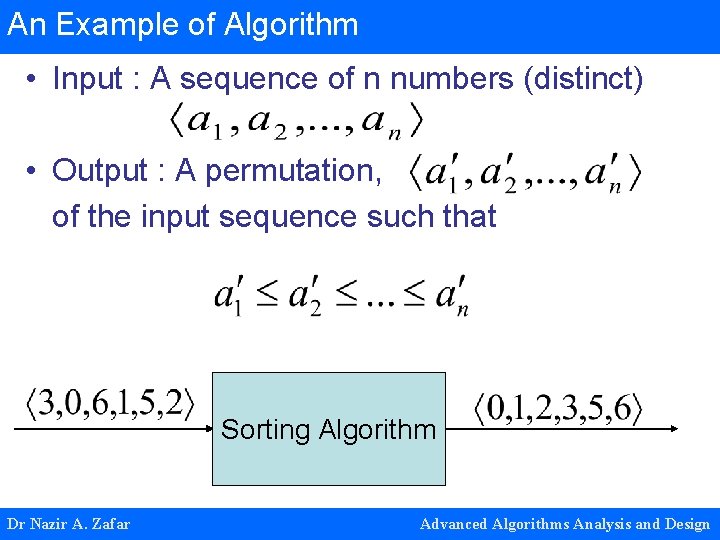 An Example of Algorithm

• Input : A sequence of n numbers (distinct)

$\langle a_1, a_2, ..., a_n \rangle$

• Output : A permutation, $\langle a_1', a_2', ..., a_n' \rangle$ of the input sequence such that

$a_1' \leq a_2' \leq ... \leq a_n'$

$\langle 3,0,6,1,5,2 \rangle$

Sorting Algorithm

$\langle 0,1,2,3,5,6 \rangle$

Dr Nazir A. Zafar

Advanced Algorithms Analysis and Design